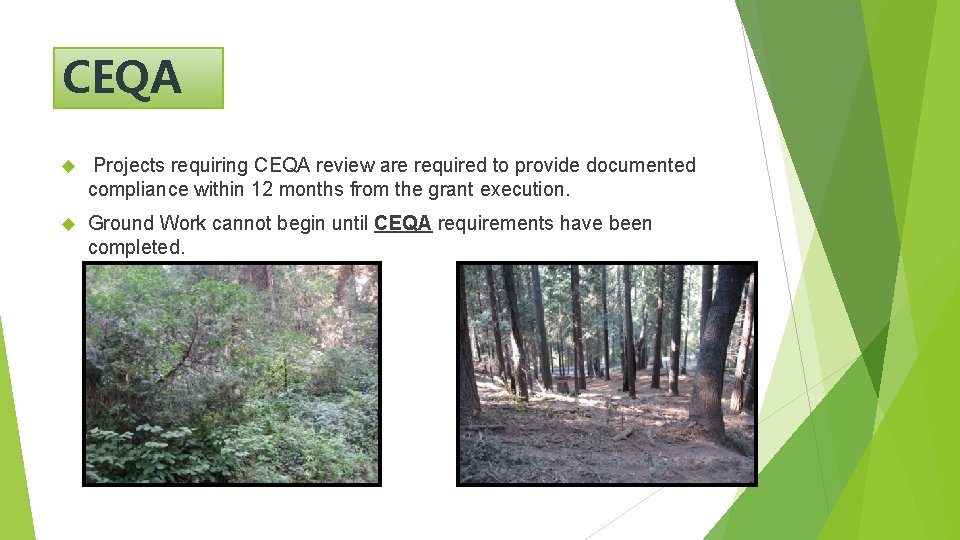 CEQA

Projects requiring CEQA review are required to provide documented compliance within 12 months from the grant execution.

Ground Work cannot begin until CEQA requirements have been completed.